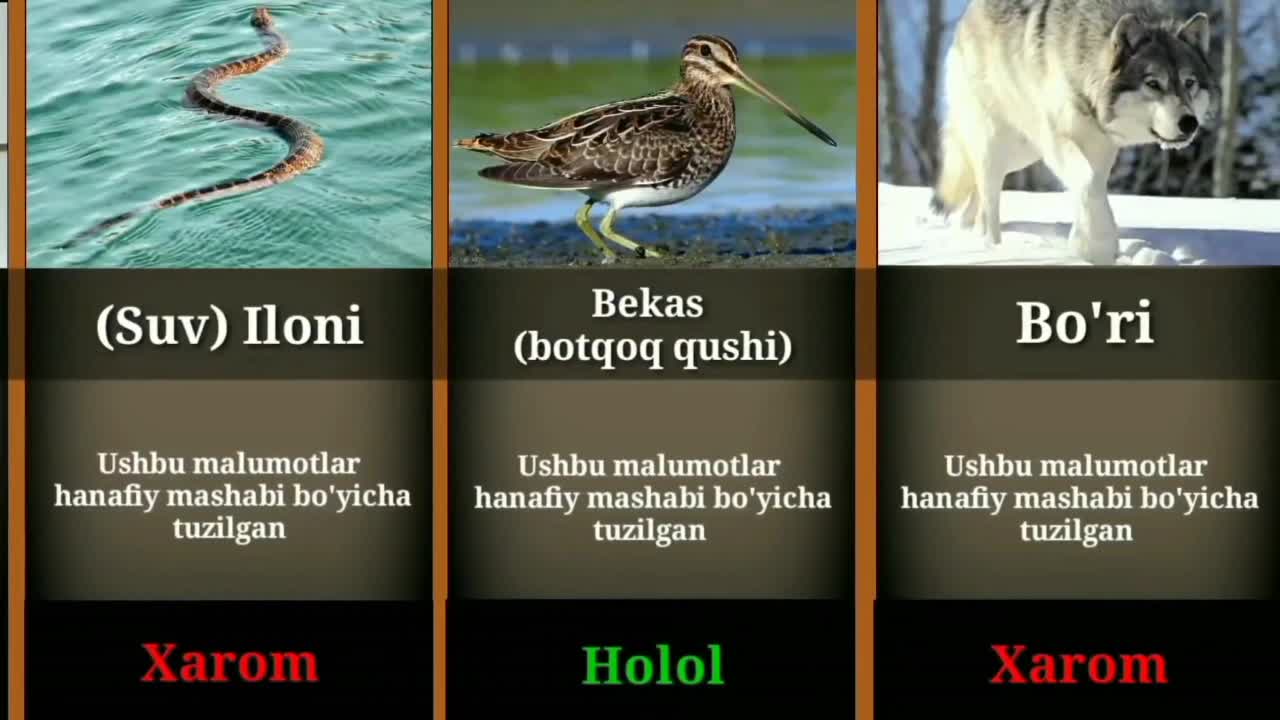 (Suv) Iloni

Ushbu malumotlar hanafiy mashabi bo'yicha tuzilgan

Xarom

Bekas (botqoq qushi)

Ushbu malumotlar hanafiy mashabi bo'yicha tuzilgan

Holol

Bo'ri

Ushbu malumotlar hanafiy mashabi bo'yicha tuzilgan

Xarom